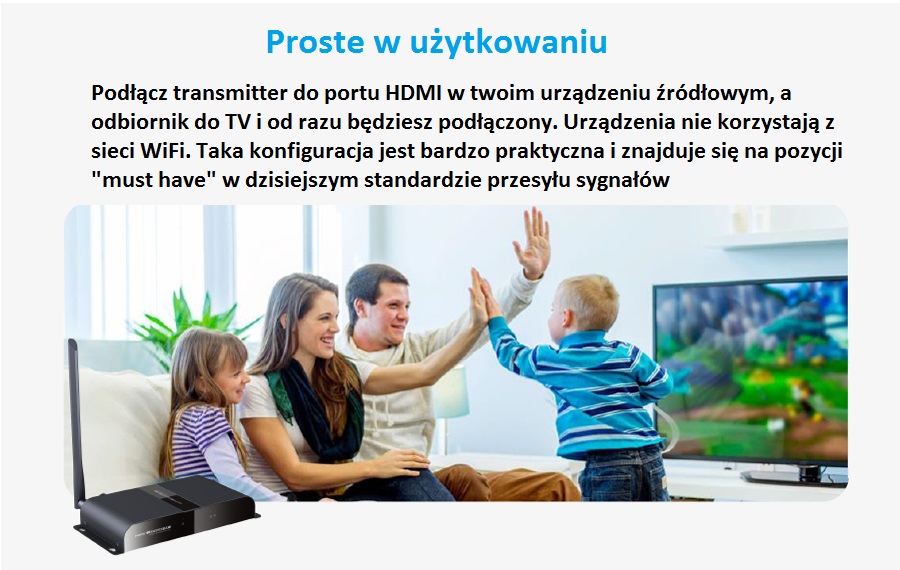 Proste w użytkowaniu

Podłącz transmitter do portu HDMI w twoim urządzeniu źródłowym, a odbiornik do TV i od razu będziesz podłączony. Urządzenia nie korzystają z sieci WiFi. Taka konfiguracja jest bardzo praktyczna i znajduje się na pozycji "must have" w dzisiejszym standardzie przesyłu sygnałów